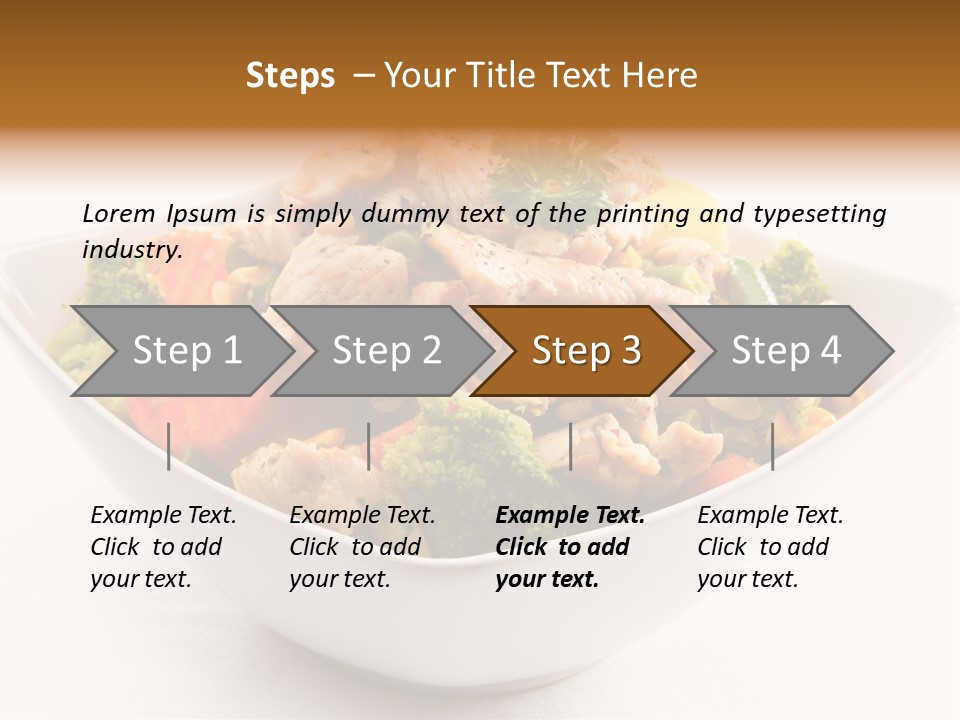 Steps – Your Title Text Here

Lorem Ipsum is simply dummy text of the printing and typesetting industry.

Step 1

Step 2

Step 3

Step 4

Example Text. Click to add your text.

Example Text. Click to add your text.

Example Text. Click to add your text.

Example Text. Click to add your text.